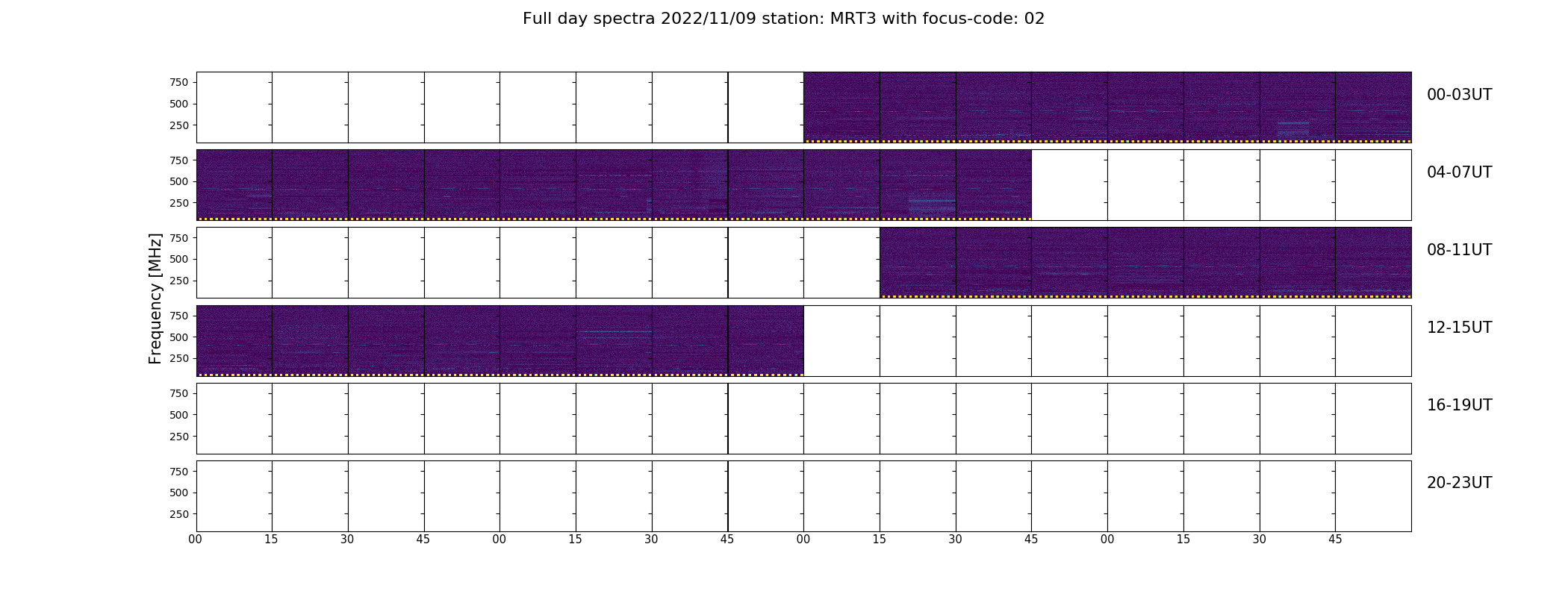 Full day spectra 2022/11/09 station: MRT3 with focus-code: 02

Frequency [MHz]

750
500
250
00-03UT

750
500
250
04-07UT

750
500
250
08-11UT

750
500
250
12-15UT

750
500
250
16-19UT

750
500
250
20-23UT

00 15 30 45 00 15 30 45 00 15 30 45 00 15 30 45